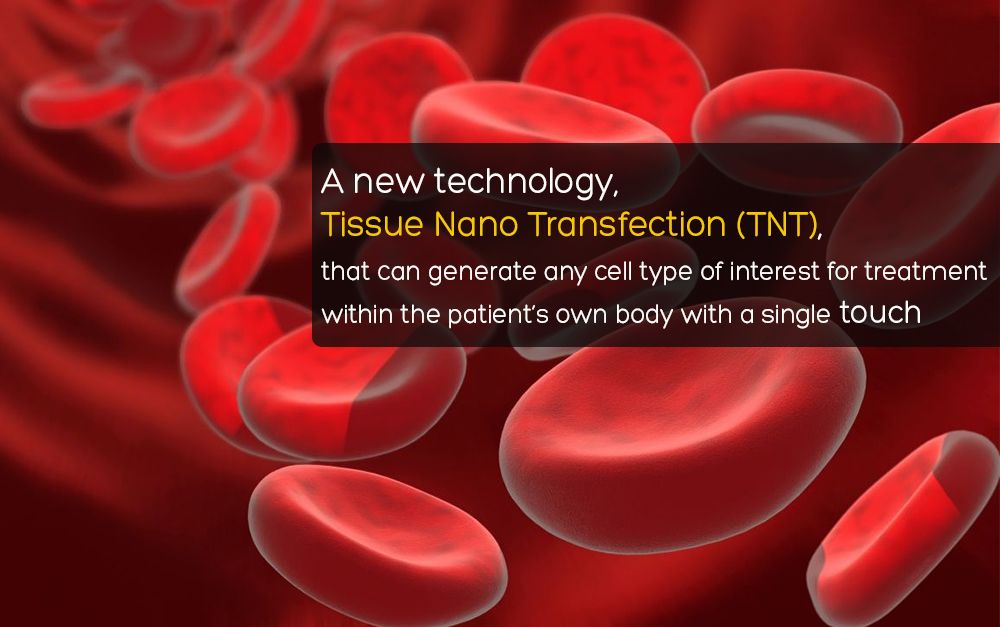 A new technology,
Tissue Nano Transfection (TNT),
that can generate any cell type of interest for treatment within the patient's own body with a single touch